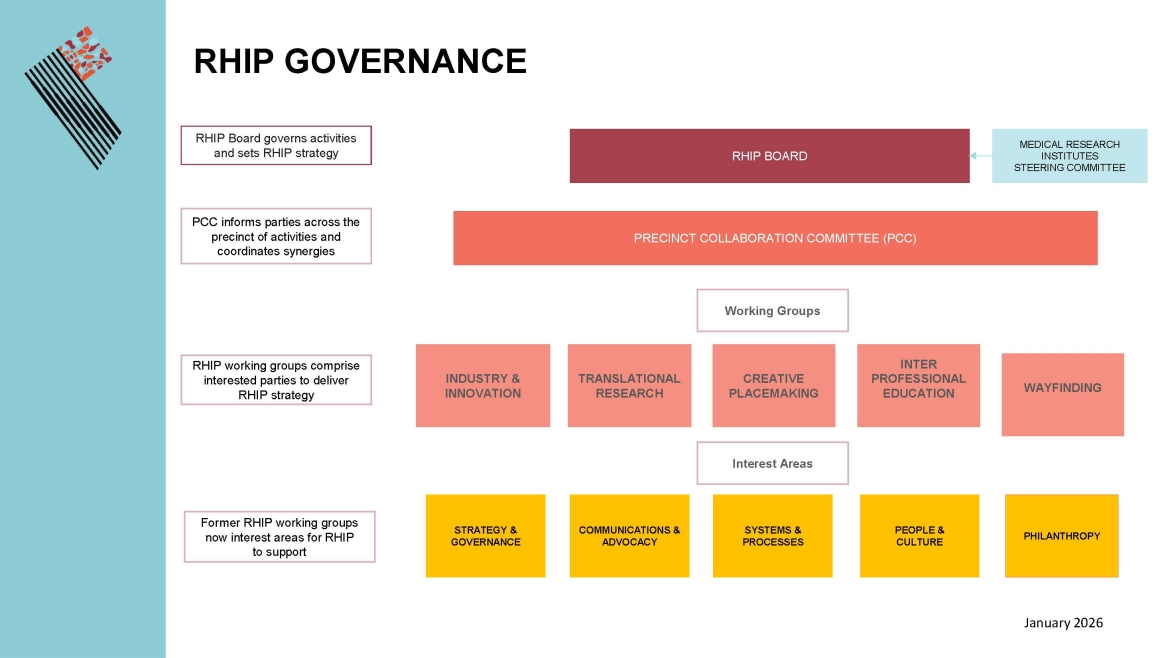 RHIP GOVERNANCE

RHIP Board governs activities and sets RHIP strategy

RHIP BOARD

MEDICAL RESEARCH INSTITUTES STEERING COMMITTEE

PCC informs parties across the precinct of activities and coordinates synergies

PRECINCT COLLABORATION COMMITTEE (PCC)

Working Groups

RHIP working groups comprise interested parties to deliver RHIP strategy

INDUSTRY & INNOVATION

TRANSLATIONAL RESEARCH

CREATIVE PLACEMAKING

INTER PROFESSIONAL EDUCATION

WAYFINDING

Interest Areas

Former RHIP working groups now interest areas for RHIP to support

STRATEGY & GOVERNANCE

COMMUNICATIONS & ADVOCACY

SYSTEMS & PROCESSES

PEOPLE & CULTURE

PHILANTHROPY

January 2026